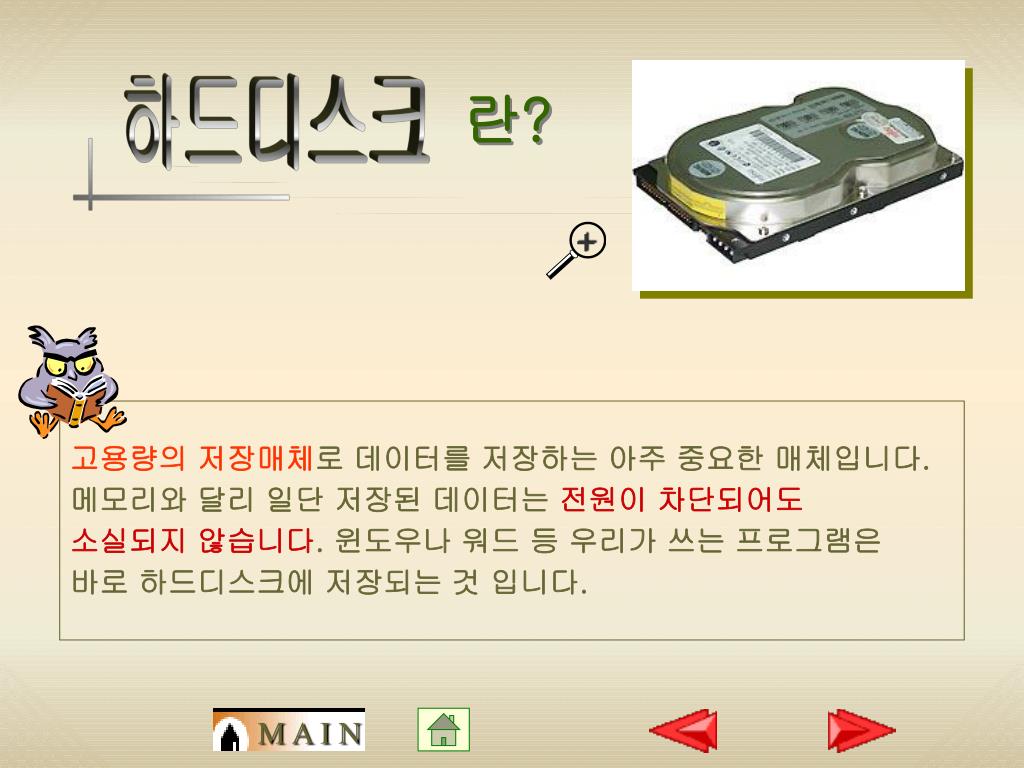 하드디스크 란?

고용량의 저장매체로 데이터를 저장하는 아주 중요한 매체입니다. 메모리와 달리 일단 저장된 데이터는 전원이 차단되어도 소실되지 않습니다. 윈도우나 워드 등 우리가 쓰는 프로그램은 바로 하드디스크에 저장되는 것 입니다.

MAIN